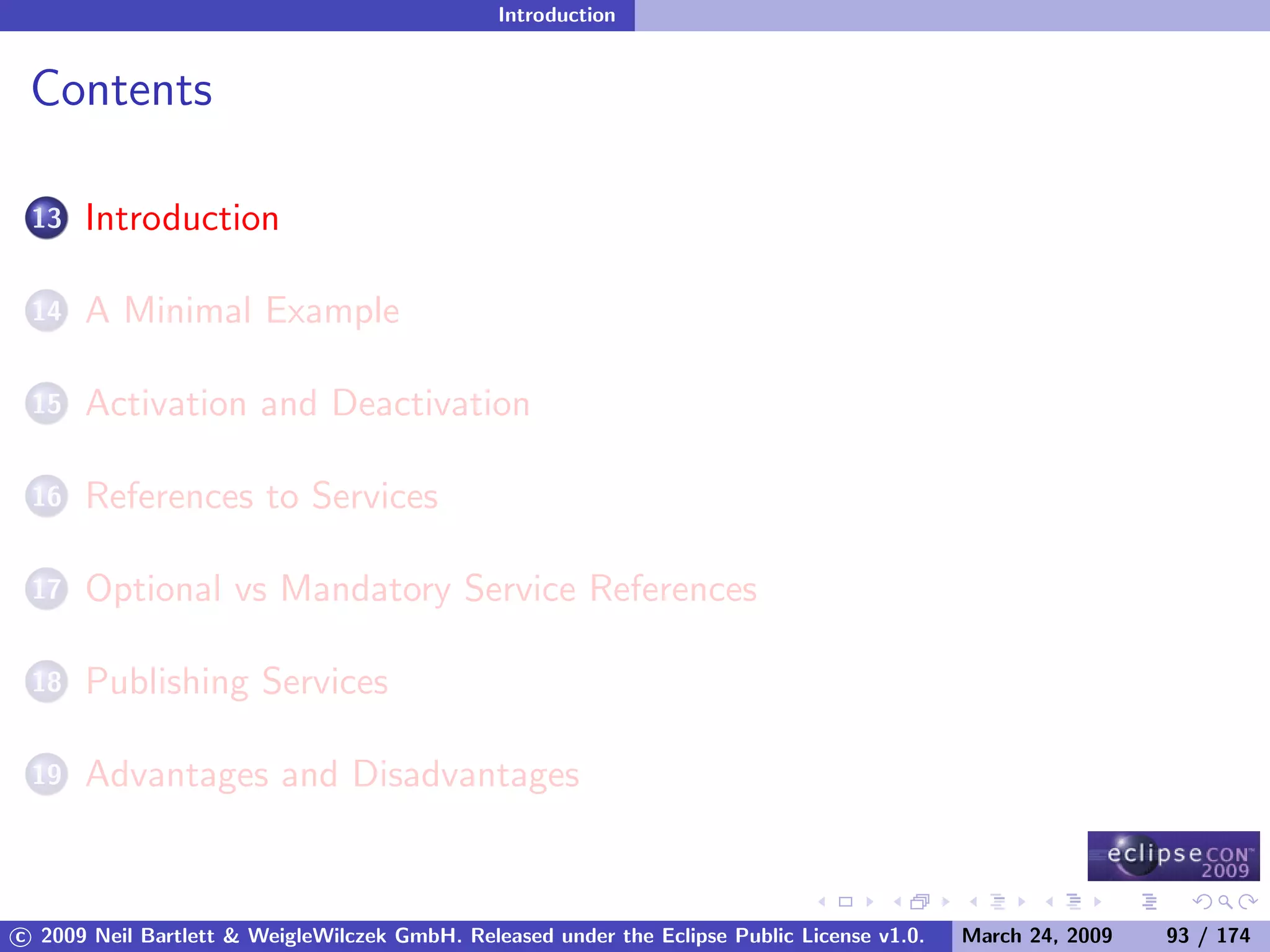 Introduction

Contents

13 Introduction

14 A Minimal Example

15 Activation and Deactivation

16 References to Services

17 Optional vs Mandatory Service References

18 Publishing Services

19 Advantages and Disadvantages

eclipseCON 2009

© 2009 Neil Bartlett & WeigleWilczek GmbH. Released under the Eclipse Public License v1.0. March 24, 2009 93 / 174